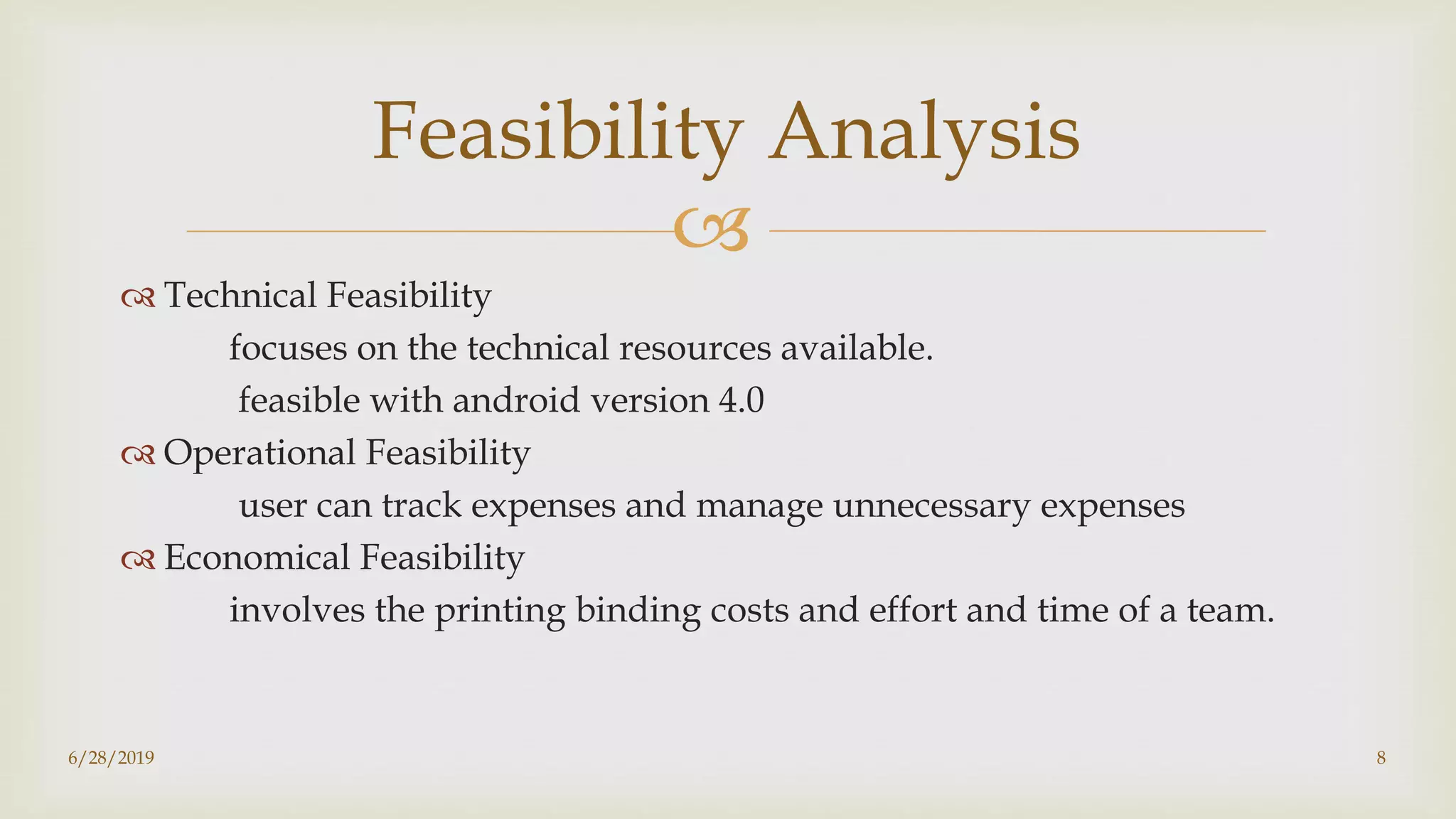 Feasibility Analysis

Technical Feasibility

focuses on the technical resources available.

feasible with android version 4.0

Operational Feasibility

user can track expenses and manage unnecessary expenses

Economical Feasibility

involves the printing binding costs and effort and time of a team.

6/28/2019

8